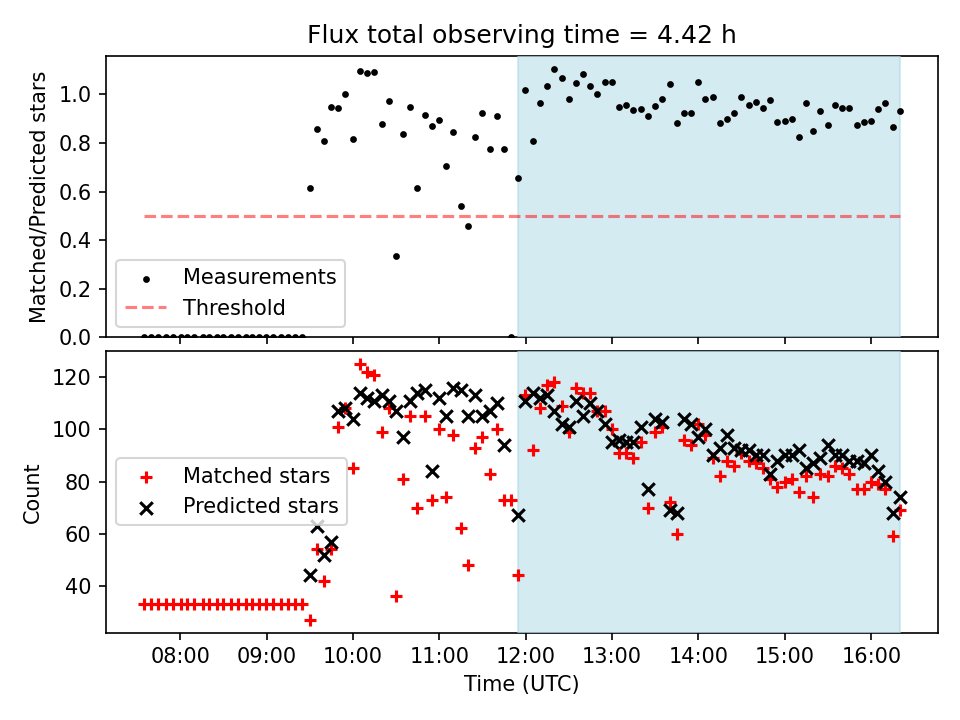 Flux total observing time = 4.42 h

Matched/Predicted stars

1.0
0.8
0.6
0.4
0.2
0.0

Measurements
Threshold

Count

120
100
80
60
40

Matched stars
Predicted stars

08:00
09:00
10:00
11:00
12:00
13:00
14:00
15:00
16:00

Time (UTC)